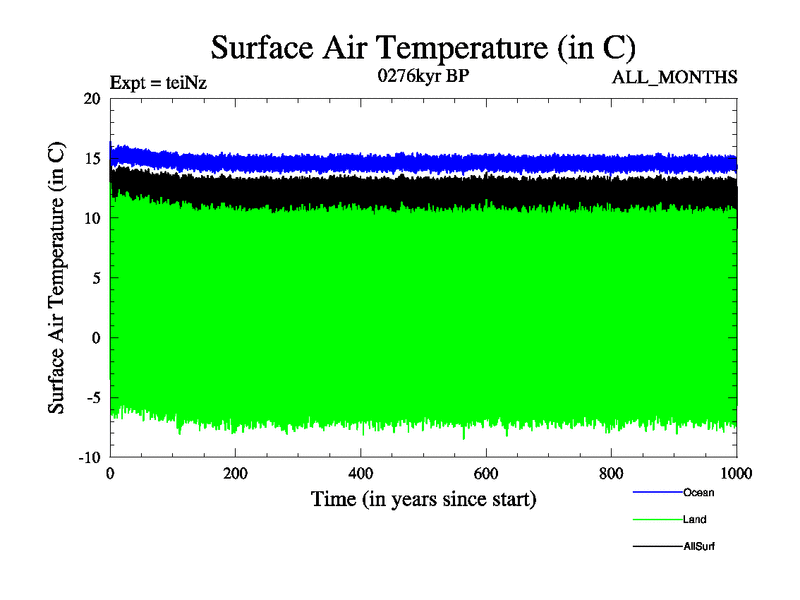 Surface Air Temperature (in C)

Expt = teiNz

0276kyr BP

ALL_MONTHS

Surface Air Temperature (in C)

20
15
10
5
0
-5
-10

0
200
400
600
800
1000

Time (in years since start)

Ocean
Land
AllSurf